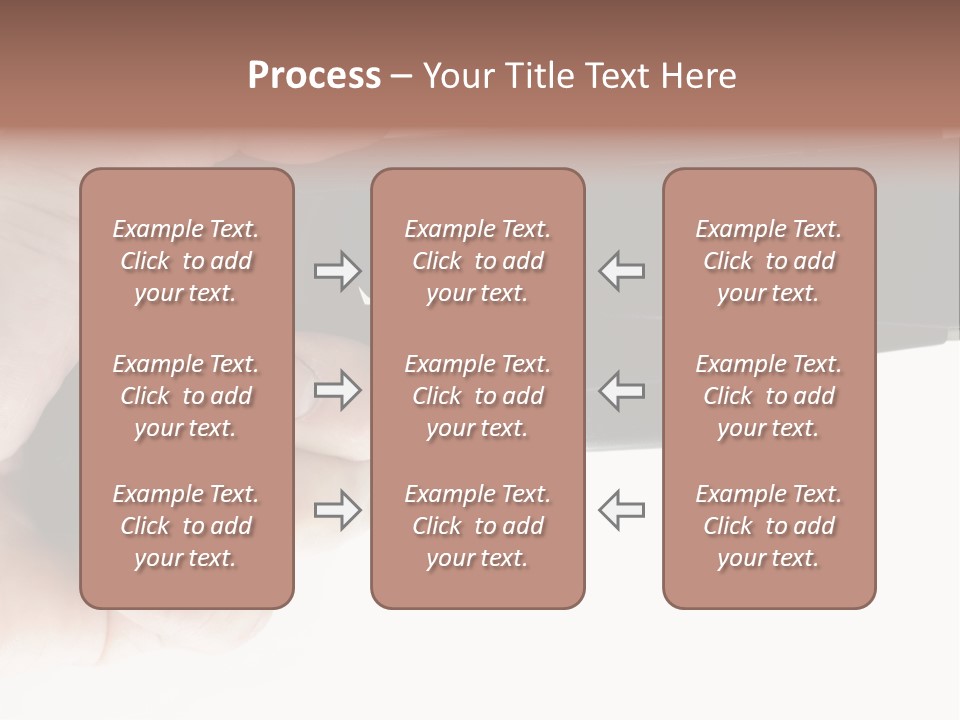 Process – Your Title Text Here

Example Text. Click to add your text.

Example Text. Click to add your text.

Example Text. Click to add your text.

Example Text. Click to add your text.

Example Text. Click to add your text.

Example Text. Click to add your text.

Example Text. Click to add your text.

Example Text. Click to add your text.

Example Text. Click to add your text.